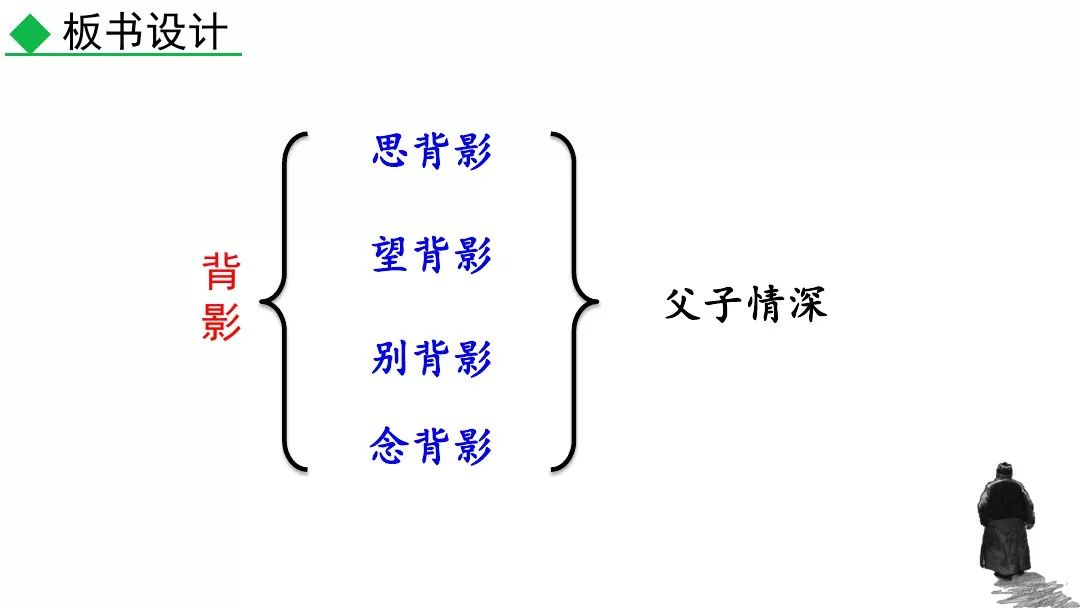 板书设计

背影

思背影

望背影

别背影

念背影

父子情深